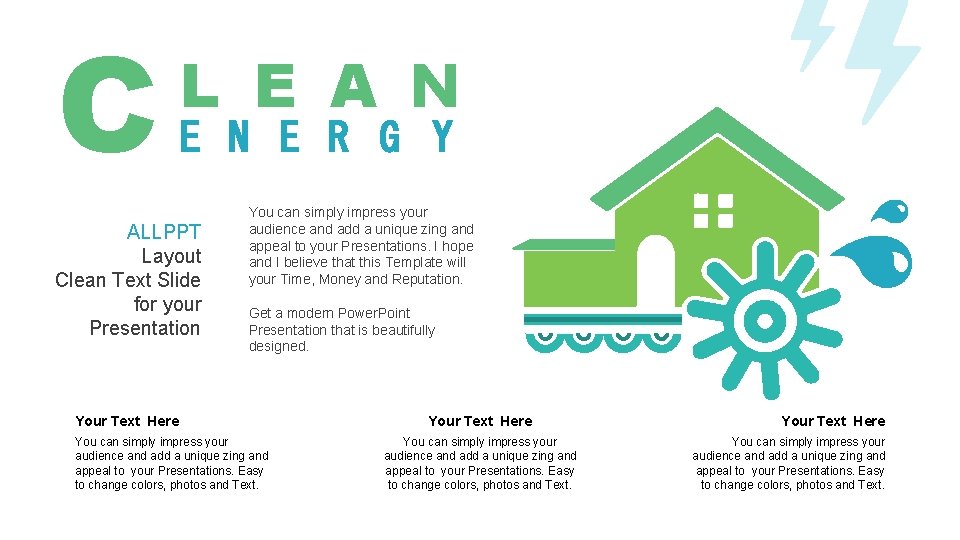 CLEAN
ENERGY

ALLPPT
Layout
Clean Text Slide
for your
Presentation

You can simply impress your audience and add a unique zing and appeal to your Presentations. I hope and I believe that this Template will your Time, Money and Reputation.

Get a modern PowerPoint Presentation that is beautifully designed.

Your Text Here

You can simply impress your audience and add a unique zing and appeal to your Presentations. Easy to change colors, photos and Text.

Your Text Here

You can simply impress your audience and add a unique zing and appeal to your Presentations. Easy to change colors, photos and Text.

Your Text Here

You can simply impress your audience and add a unique zing and appeal to your Presentations. Easy to change colors, photos and Text.